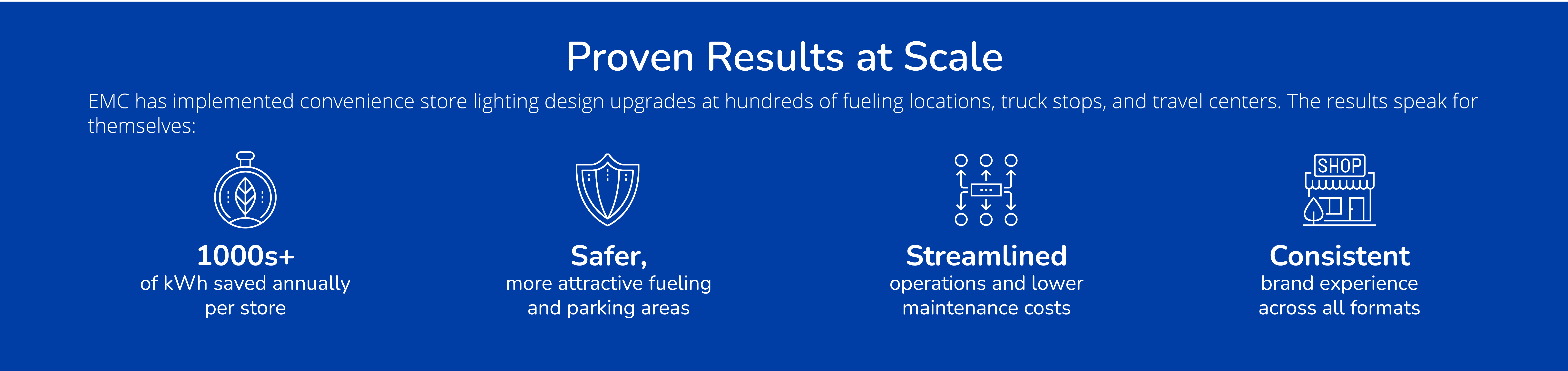 Proven Results at Scale

EMC has implemented convenience store lighting design upgrades at hundreds of fueling locations, truck stops, and travel centers. The results speak for themselves:

1000s+
of kWh saved annually per store

Safer,
more attractive fueling and parking areas

Streamlined
operations and lower maintenance costs

SHOP

Consistent
brand experience across all formats